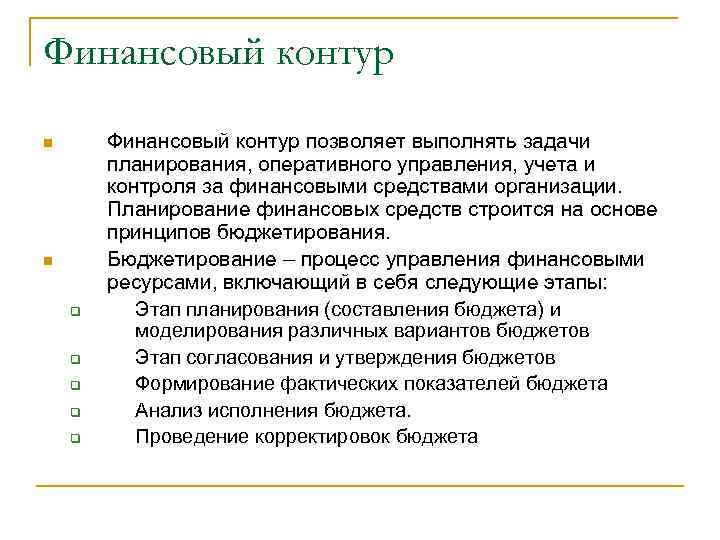 Финансовый контур

Финансовый контур позволяет выполнять задачи планирования, оперативного управления, учета и контроля за финансовыми средствами организации. Планирование финансовых средств строится на основе принципов бюджетирования.

Бюджетирование – процесс управления финансовыми ресурсами, включающий в себя следующие этапы:

Этап планирования (составления бюджета) и моделирования различных вариантов бюджетов

Этап согласования и утверждения бюджетов

Формирование фактических показателей бюджета

Анализ исполнения бюджета.

Проведение корректировок бюджета